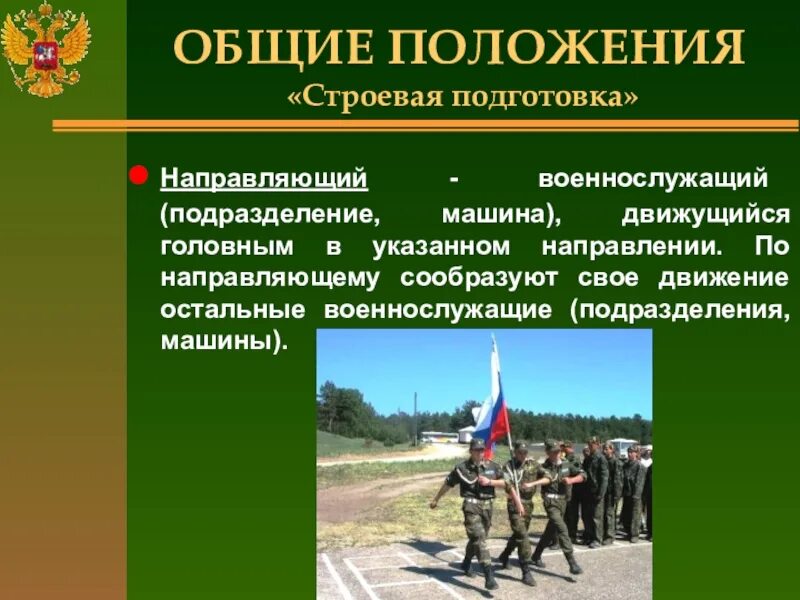 ОБЩИЕ ПОЛОЖЕНИЯ
«Строевая подготовка»

Направляющий - военнослужащий (подразделение, машина), движущийся головным в указанном направлении. По направляющему сообразуют свое движение остальные военнослужащие (подразделения, машины).